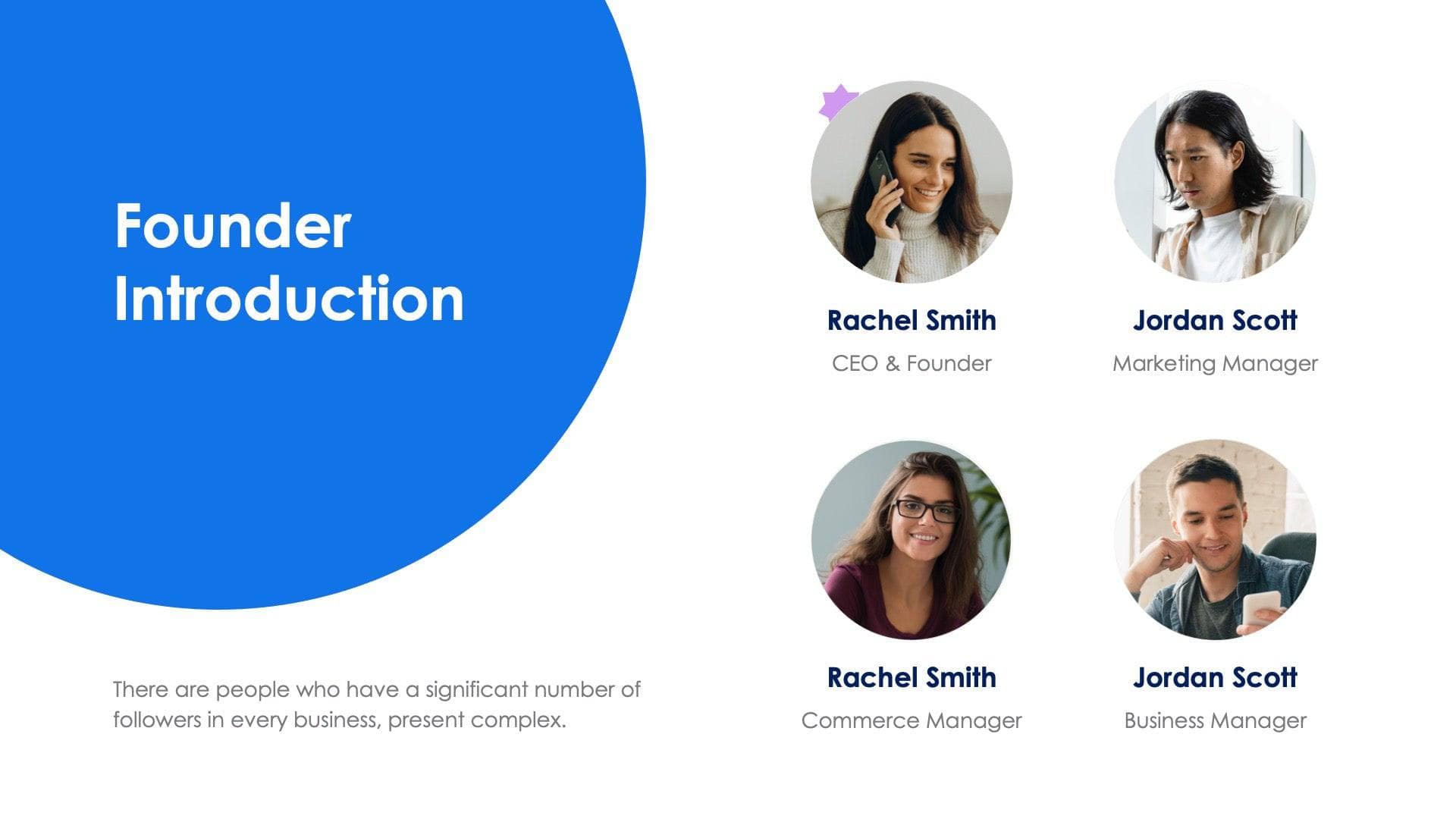 Founder Introduction

There are people who have a significant number of followers in every business, present complex.

Rachel Smith
CEO & Founder

Jordan Scott
Marketing Manager

Rachel Smith
Commerce Manager

Jordan Scott
Business Manager